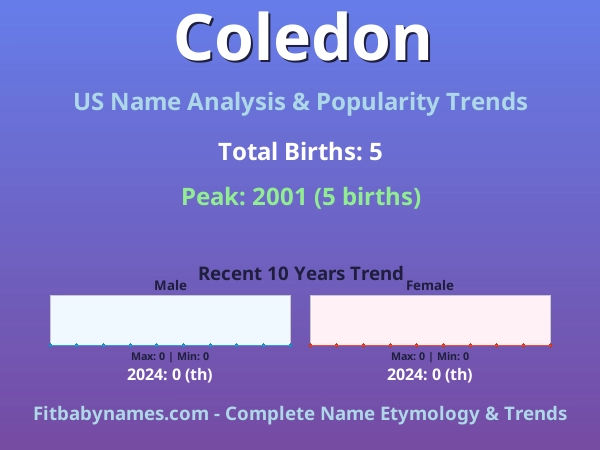 Coledon

US Name Analysis & Popularity Trends

Total Births: 5

Peak: 2001 (5 births)

Recent 10 Years Trend

Male

Max: 0 | Min: 0
2024: 0 (th)

Female

Max: 0 | Min: 0
2024: 0 (th)

Fitbabynames.com - Complete Name Etymology & Trends